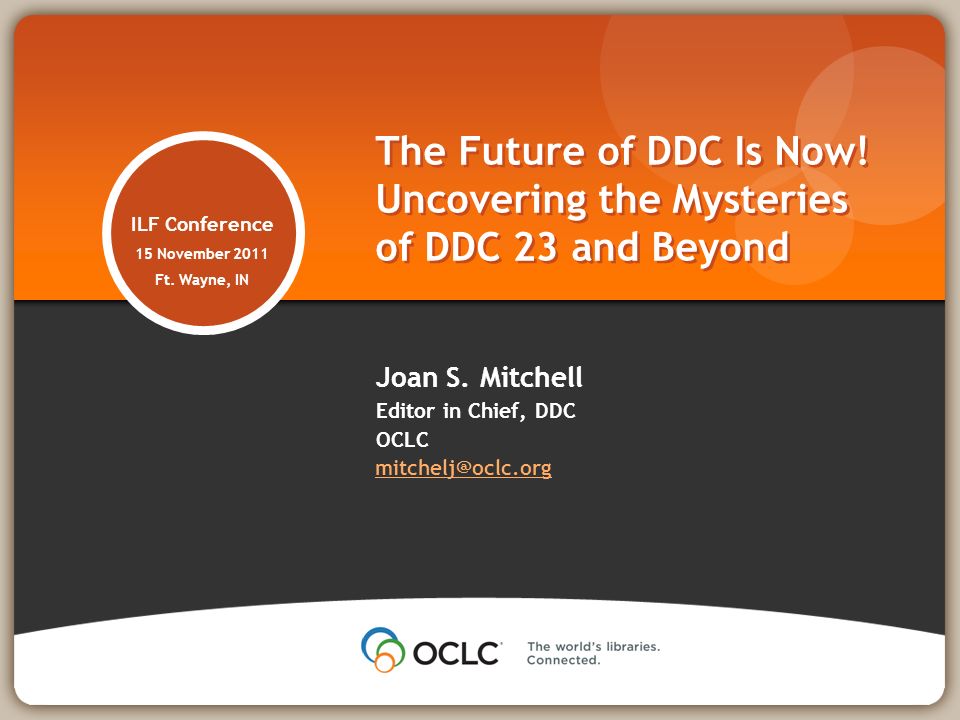 ILF Conference
15 November 2011
Ft. Wayne, IN

The Future of DDC Is Now! Uncovering the Mysteries of DDC 23 and Beyond

Joan S. Mitchell
Editor in Chief, DDC
OCLC
mitchelj@oclc.org

OCLC

The world's libraries. Connected.